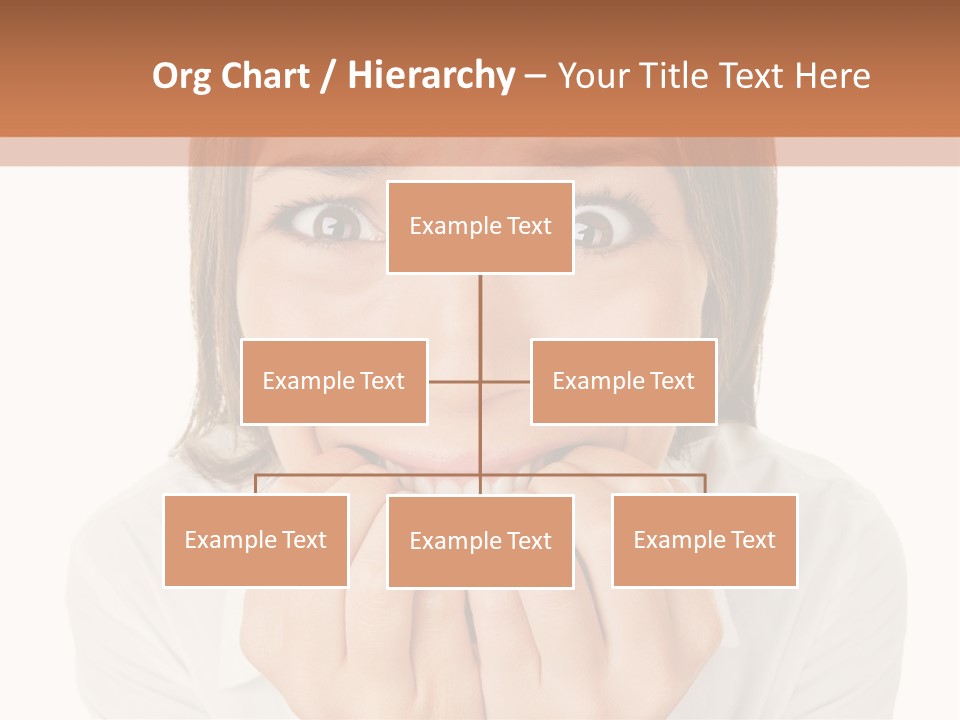 Org Chart / Hierarchy – Your Title Text Here

Example Text

Example Text

Example Text

Example Text

Example Text

Example Text